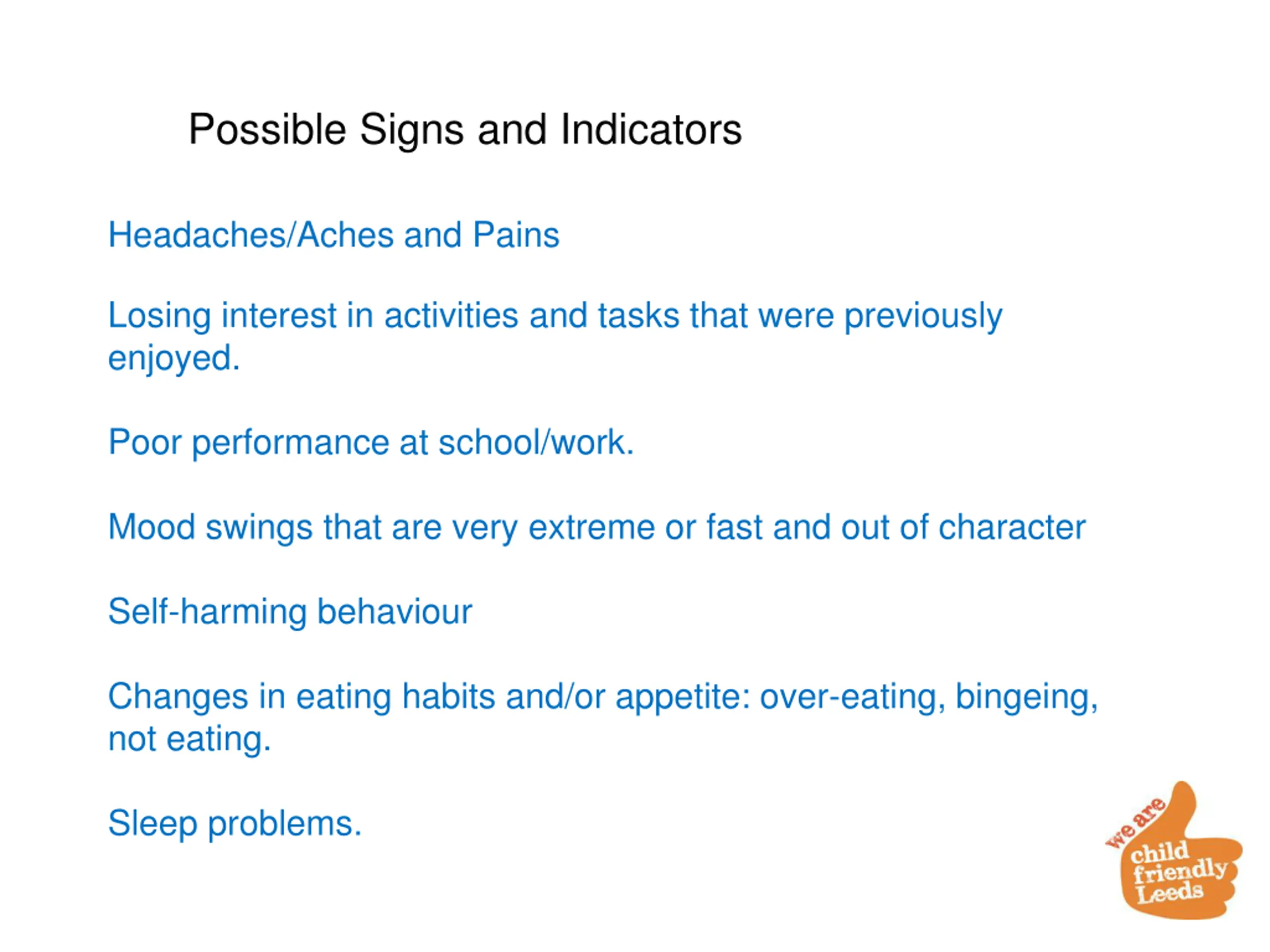 Possible Signs and Indicators

Headaches/Aches and Pains

Losing interest in activities and tasks that were previously enjoyed.

Poor performance at school/work.

Mood swings that are very extreme or fast and out of character

Self-harming behaviour

Changes in eating habits and/or appetite: over-eating, bingeing, not eating.

Sleep problems.

we are child friendly Leeds